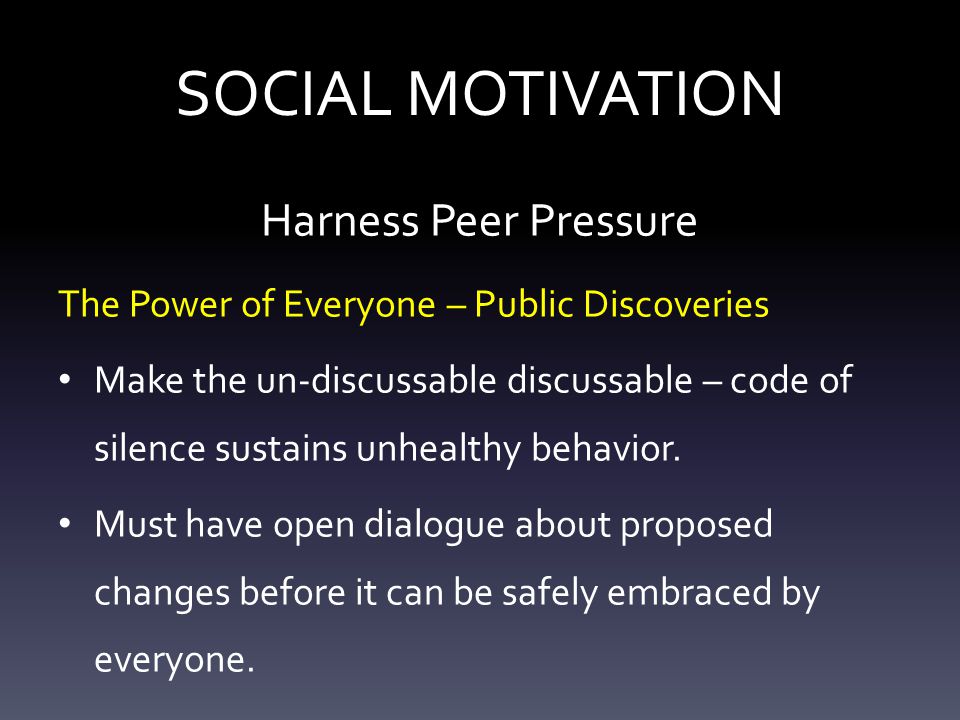 SOCIAL MOTIVATION

Harness Peer Pressure

The Power of Everyone – Public Discoveries

• Make the un-discussable discussable – code of silence sustains unhealthy behavior.

• Must have open dialogue about proposed changes before it can be safely embraced by everyone.